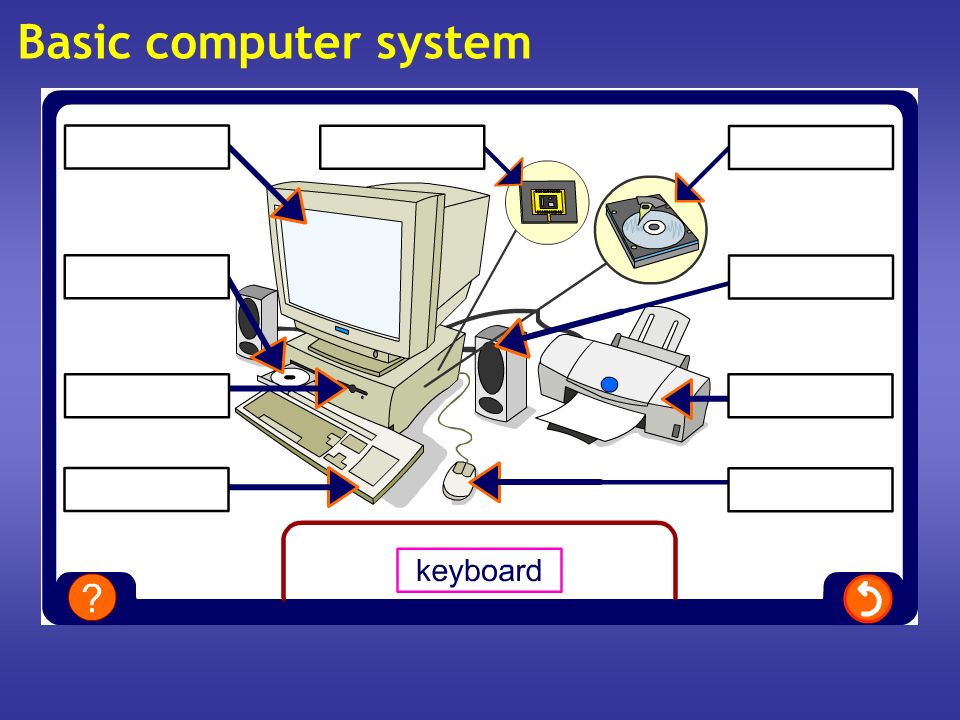 Basic computer system

keyboard

?